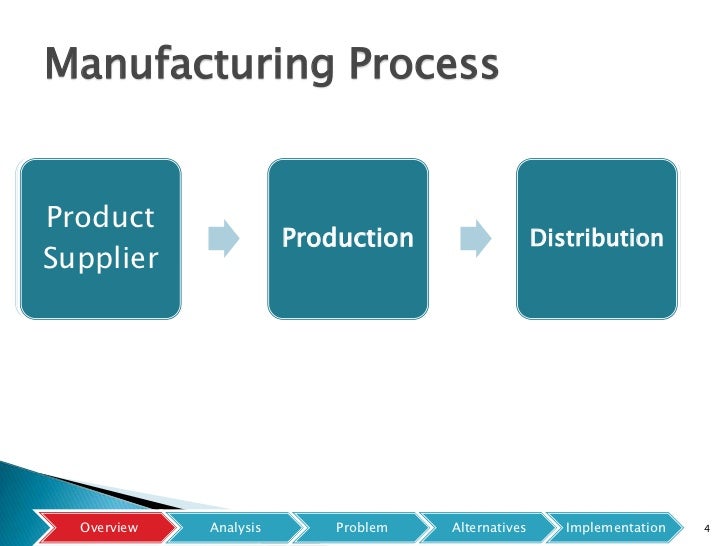 Manufacturing Process

Product Supplier

Production

Distribution

Overview
Analysis
Problem
Alternatives
Implementation
4